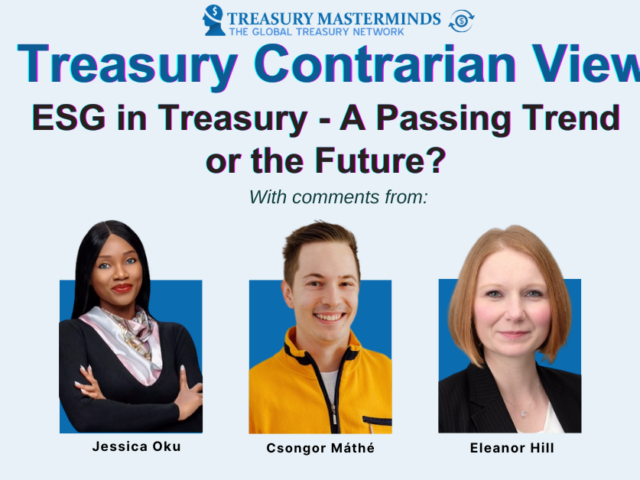 TREASURY MASTERMINDS
THE GLOBAL TREASURY NETWORK

Treasury Contrarian View

ESG in Treasury - A Passing Trend or the Future?

With comments from:

Jessica Oku

Csongor Máthé

Eleanor Hill